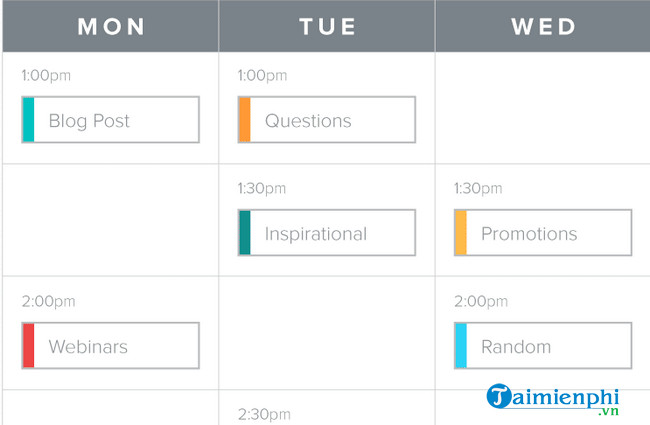 | MON | TUE | WED |
|---|---|---|
| 1:00pm Blog Post | 1:00pm Questions | |
| | 1:30pm Inspirational | 1:30pm Promotions |
| 2:00pm Webinars | | 2:00pm Random |
| | 2:30pm | |

Taimienphi.vn